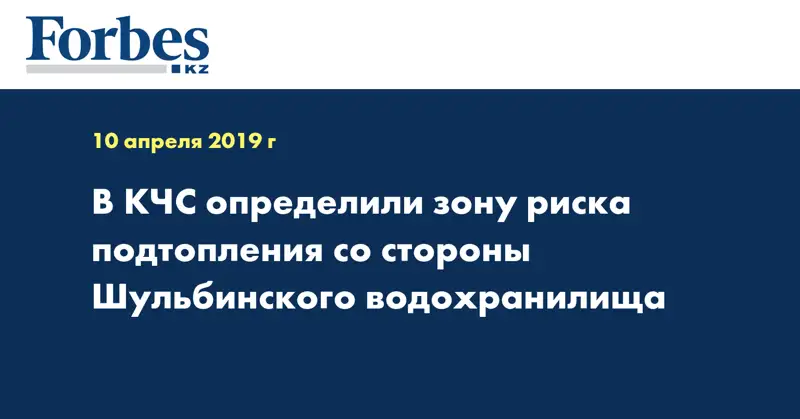 Forbes
KZ

10 апреля 2019 г

В КЧС определили зону риска подтопления со стороны Шульбинского водохранилища